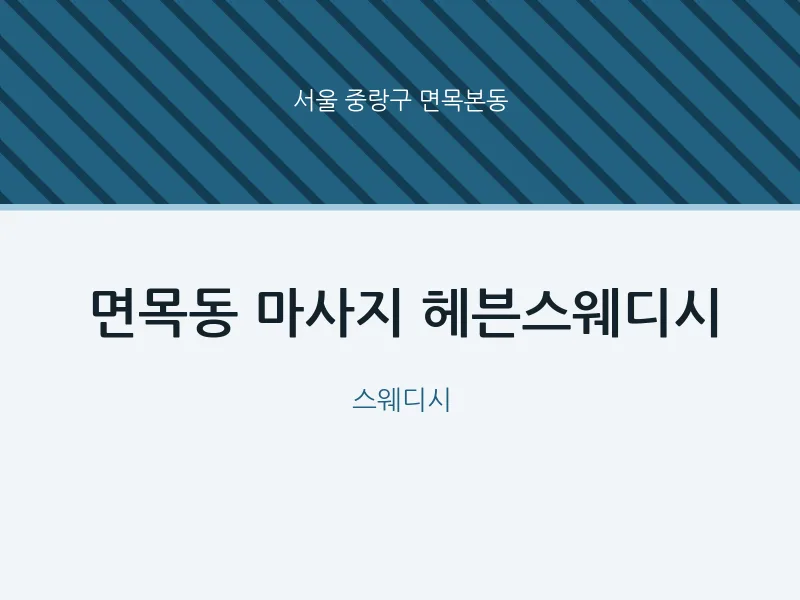 서울 중랑구 면목본동

면목동 마사지 헤븐스웨디시

스웨디시